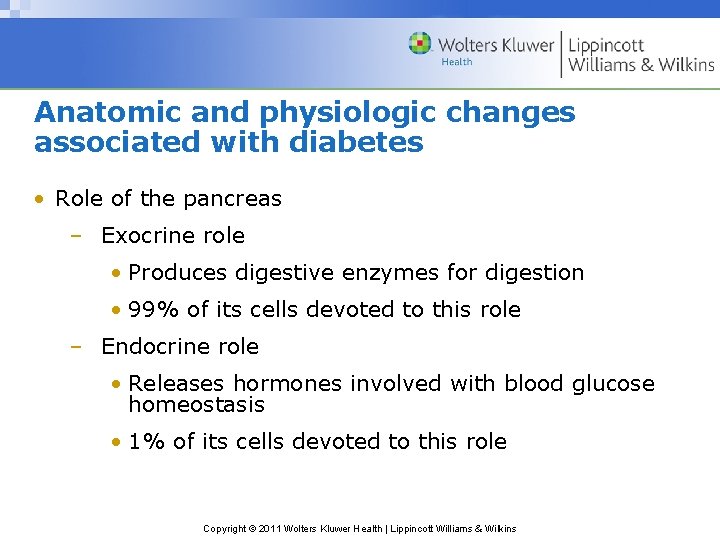 Wolters Kluwer Health | Lippincott Williams & Wilkins

Anatomic and physiologic changes associated with diabetes

• Role of the pancreas
– Exocrine role
• Produces digestive enzymes for digestion
• 99% of its cells devoted to this role
– Endocrine role
• Releases hormones involved with blood glucose homeostasis
• 1% of its cells devoted to this role

Copyright © 2011 Wolters Kluwer Health | Lippincott Williams & Wilkins